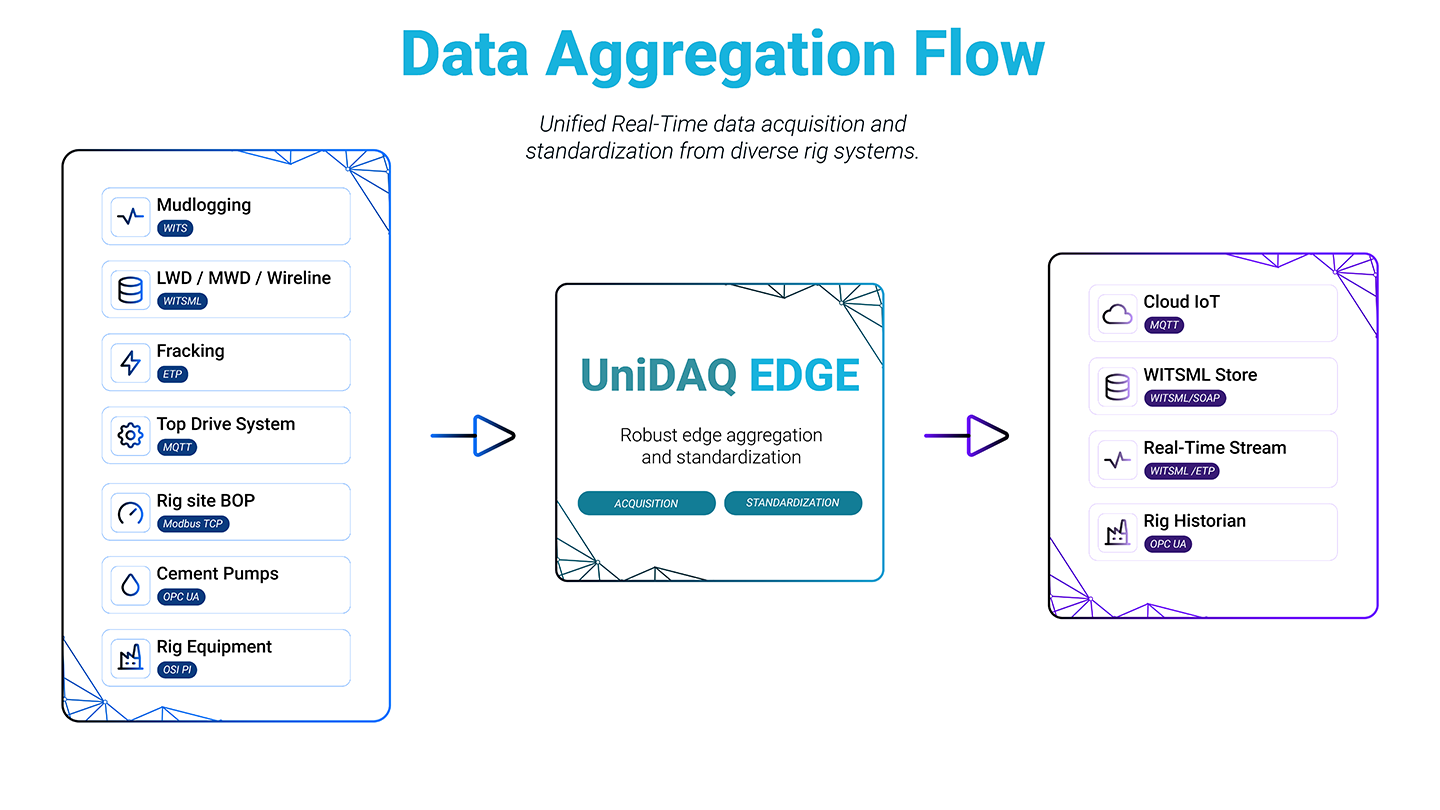 Data Aggregation Flow

Unified Real-Time data acquisition and standardization from diverse rig systems.

Mudlogging
WITS

LWD / MWD / Wireline
WITSML

Fracking
ETP

Top Drive System
MQTT

Rig site BOP
Modbus TCP

Cement Pumps
OPC UA

Rig Equipment
OSI PI

UniDAQ EDGE

Robust edge aggregation and standardization

ACQUISITION
STANDARDIZATION

Cloud IoT
MQTT

WITSML Store
WITSML/SOAP

Real-Time Stream
WITSML /ETP

Rig Historian
OPC UA